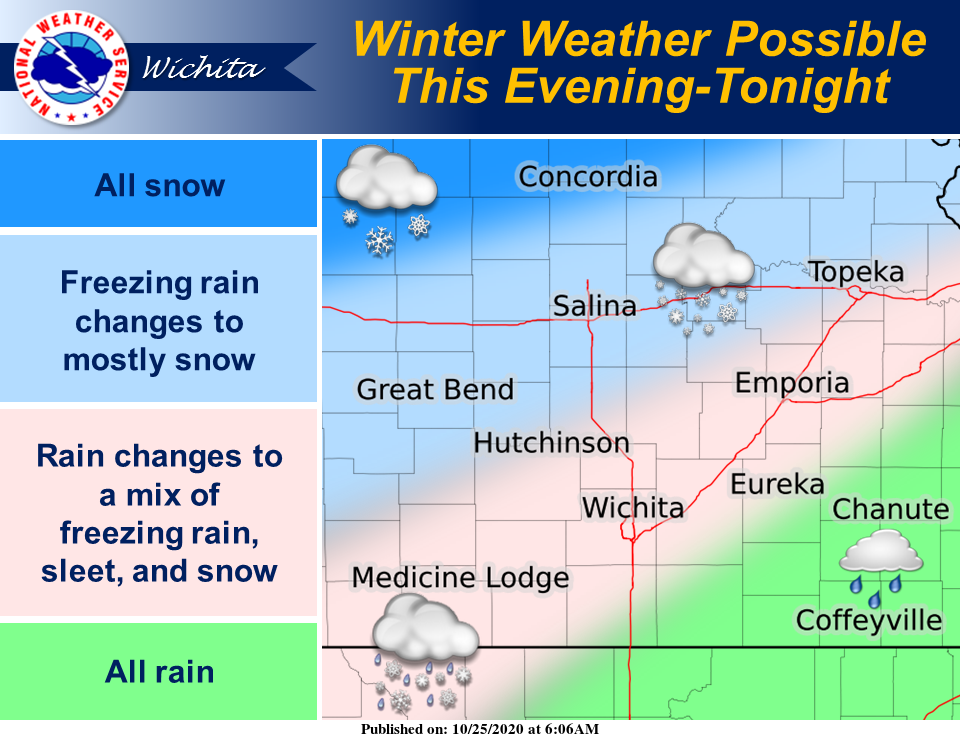 NATIONAL WEATHER SERVICE

Wichita

Winter Weather Possible This Evening-Tonight

All snow

Freezing rain changes to mostly snow

Rain changes to a mix of freezing rain, sleet, and snow

All rain

Concordia

Topeka

Salina

Great Bend

Emporia

Hutchinson

Eureka

Wichita

Chanute

Medicine Lodge

Coffeyville

Published on: 10/25/2020 at 6:06AM